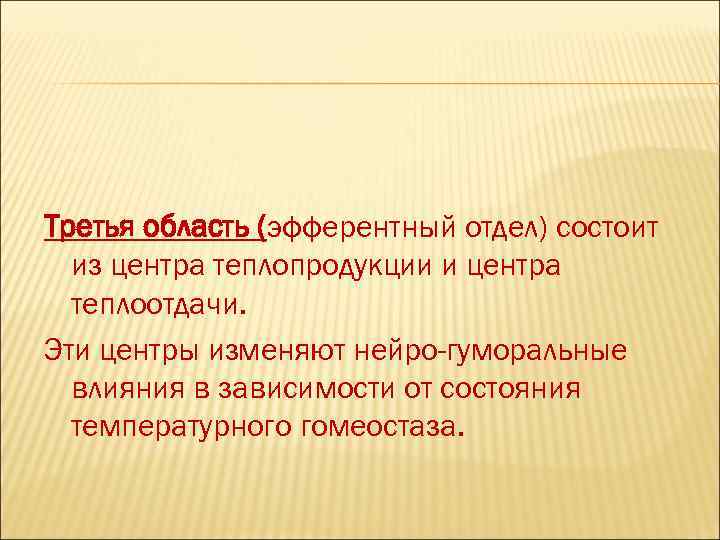 Третья область (эфферентный отдел) состоит из центра теплопродукции и центра теплоотдачи.

Эти центры изменяют нейро-гуморальные влияния в зависимости от состояния температурного гомеостаза.